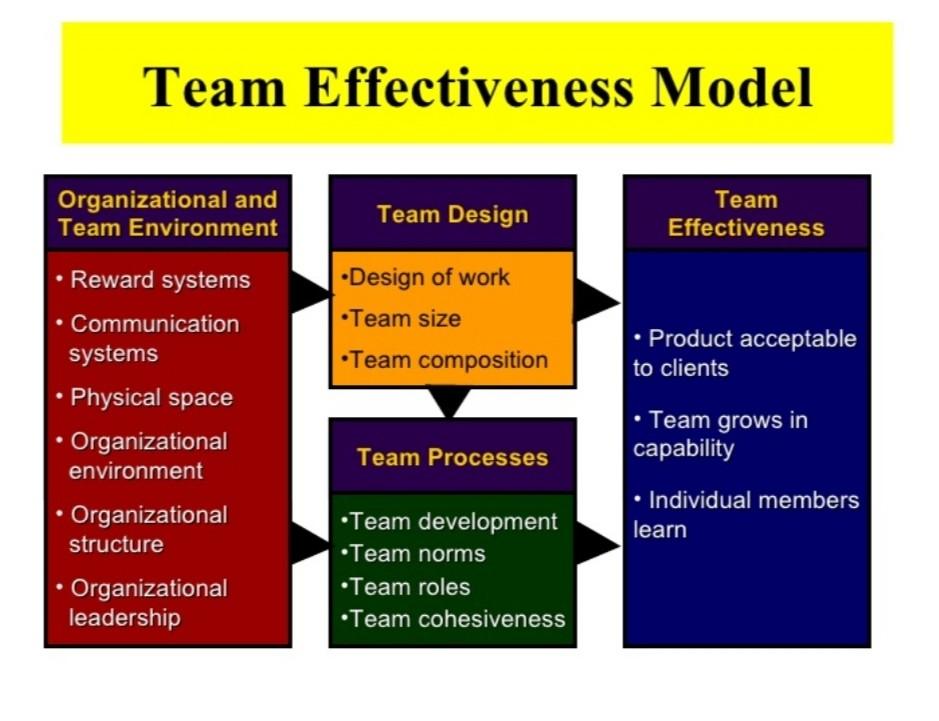 Team Effectiveness Model

Organizational and Team Environment

• Reward systems
• Communication systems
• Physical space
• Organizational environment
• Organizational structure
• Organizational leadership

Team Design

•Design of work
•Team size
•Team composition

Team Processes

•Team development
•Team norms
•Team roles
•Team cohesiveness

Team Effectiveness

• Product acceptable to clients
• Team grows in capability
• Individual members learn